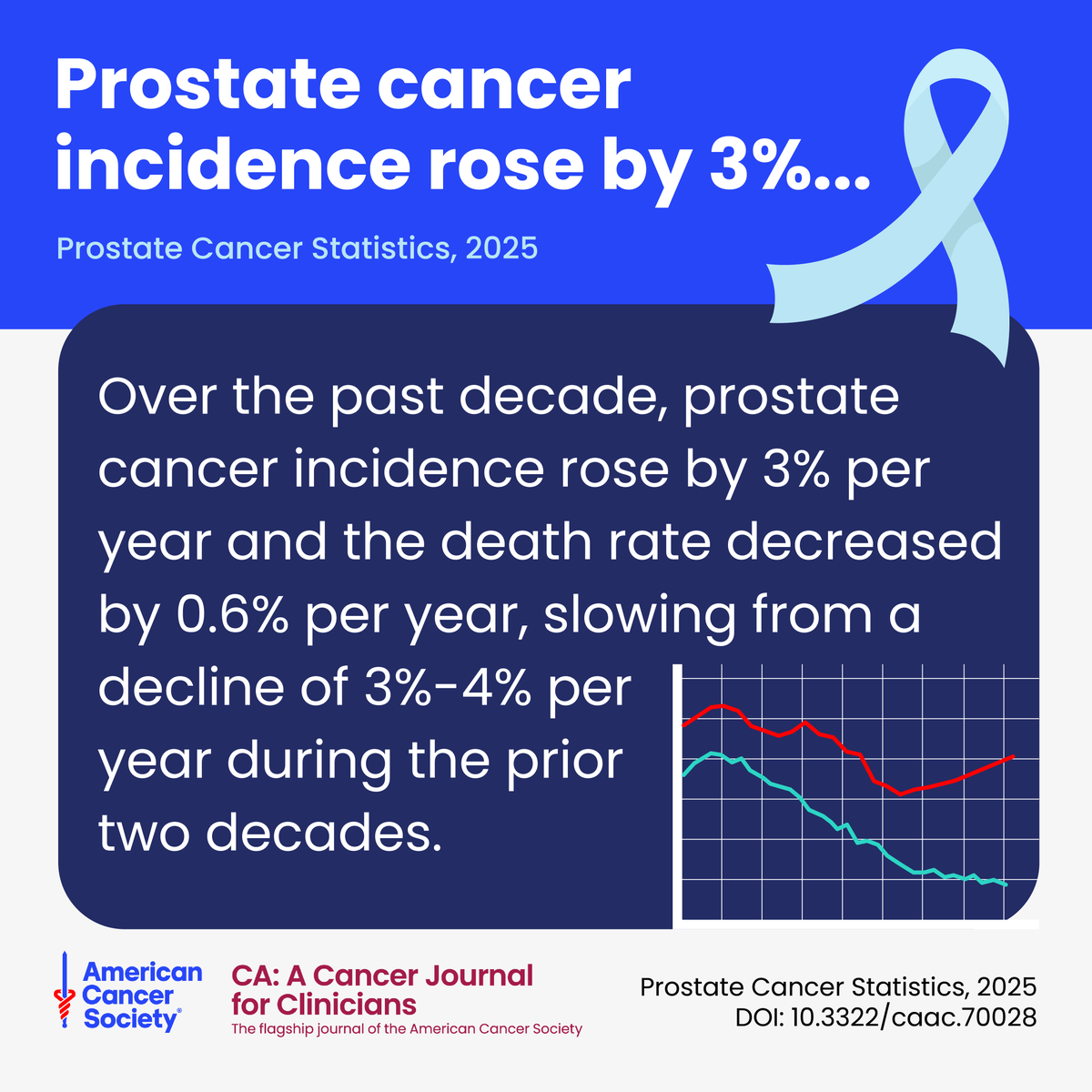 Prostate cancer incidence rose by 3%...

Prostate Cancer Statistics, 2025

Over the past decade, prostate cancer incidence rose by 3% per year and the death rate decreased by 0.6% per year, slowing from a decline of 3%-4% per year during the prior two decades.

American Cancer Society®

CA: A Cancer Journal for Clinicians
The flagship journal of the American Cancer Society

Prostate Cancer Statistics, 2025
DOI: 10.3322/caac.70028